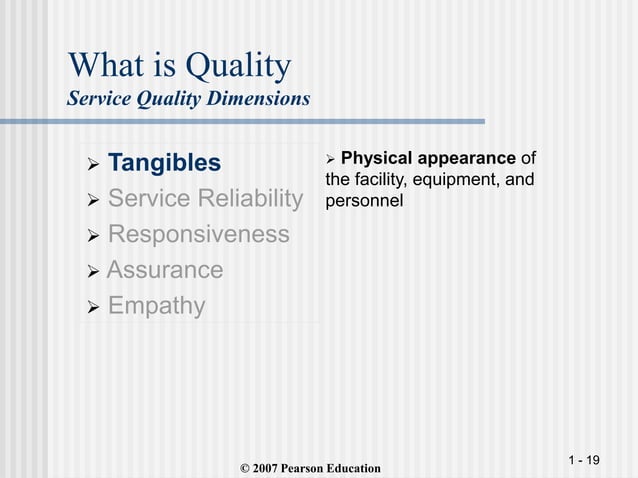 What is Quality
Service Quality Dimensions

➢ Tangibles
➢ Service Reliability
➢ Responsiveness
➢ Assurance
➢ Empathy

➢ Physical appearance of the facility, equipment, and personnel

© 2007 Pearson Education

1 - 19